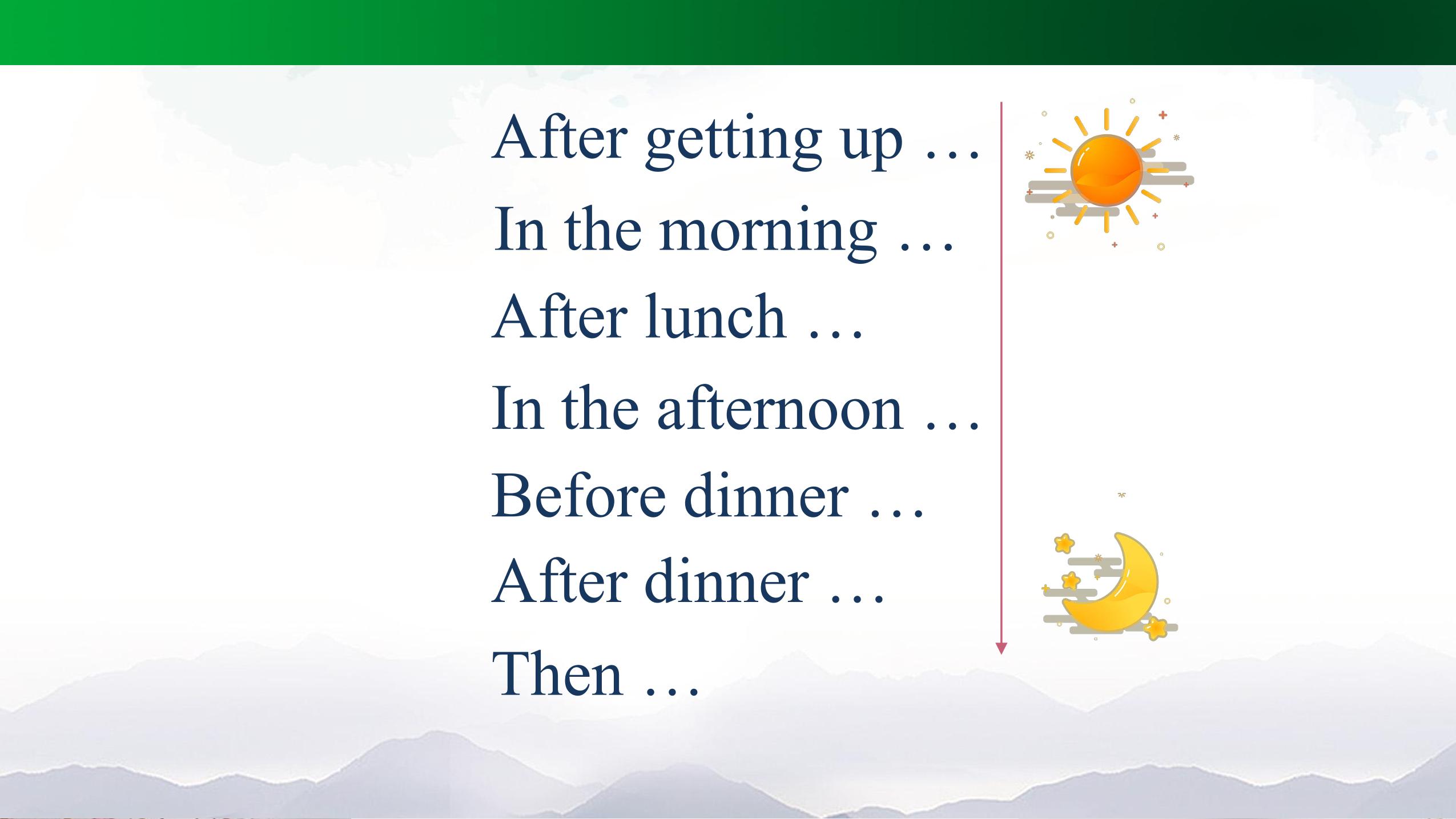 After getting up …
In the morning …
After lunch …
In the afternoon …
Before dinner …
After dinner …
Then …